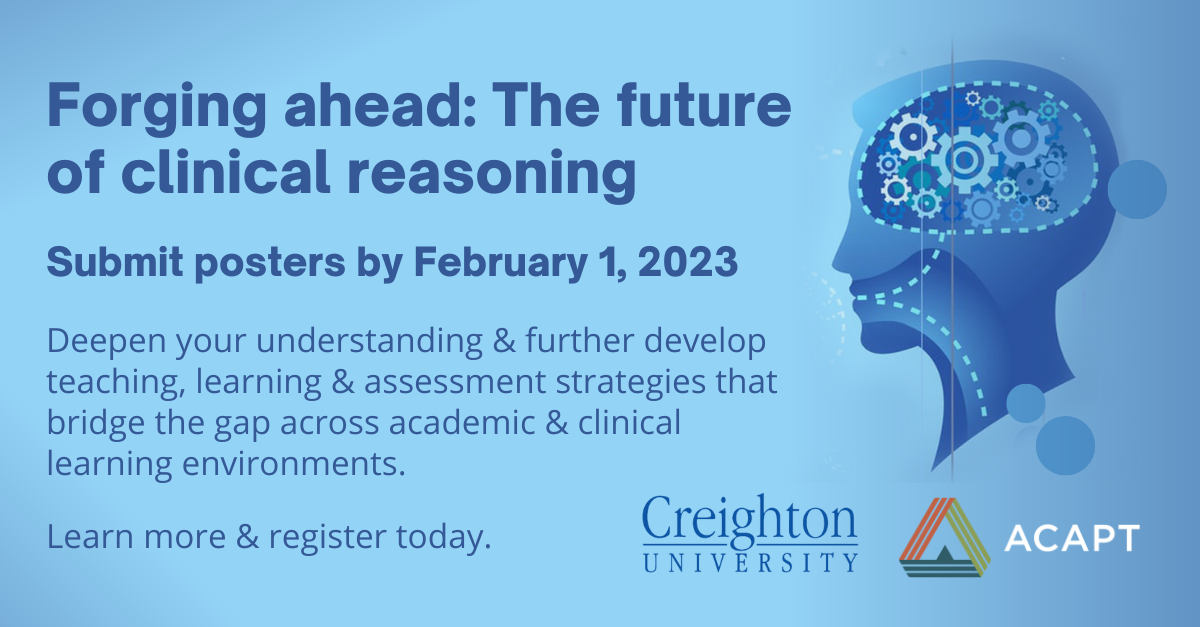 Forging ahead: The future of clinical reasoning

Submit posters by February 1, 2023

Deepen your understanding & further develop teaching, learning & assessment strategies that bridge the gap across academic & clinical learning environments.

Learn more & register today.

Creighton UNIVERSITY

ACAPT